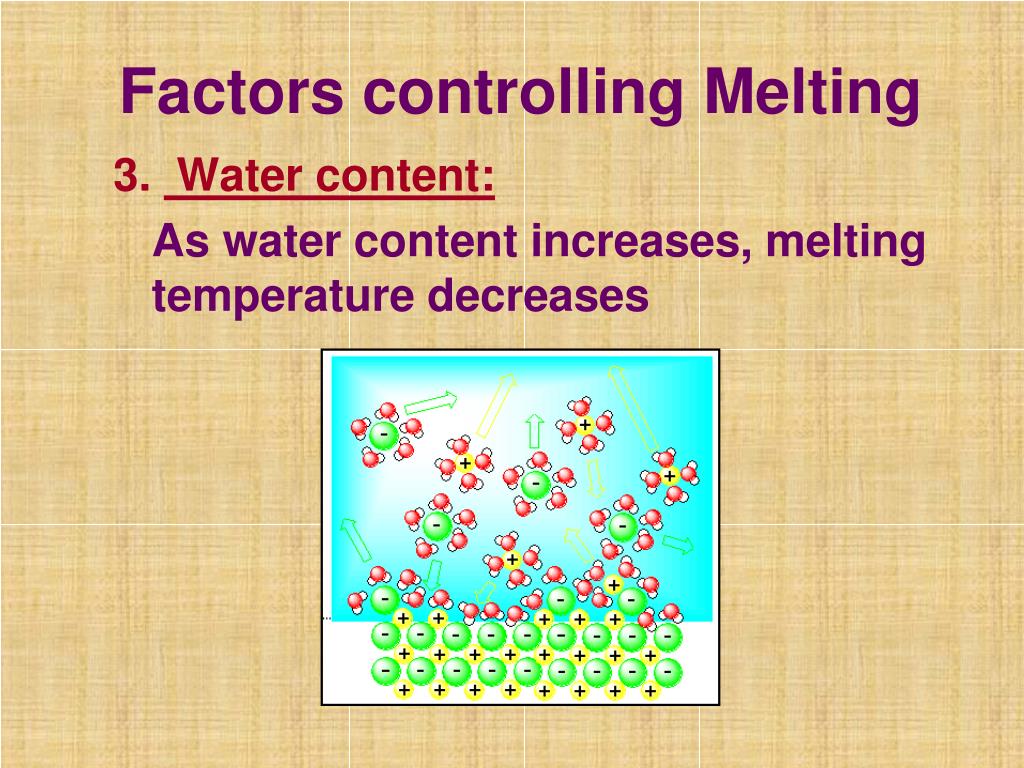 Factors controlling Melting

3. Water content:

As water content increases, melting temperature decreases